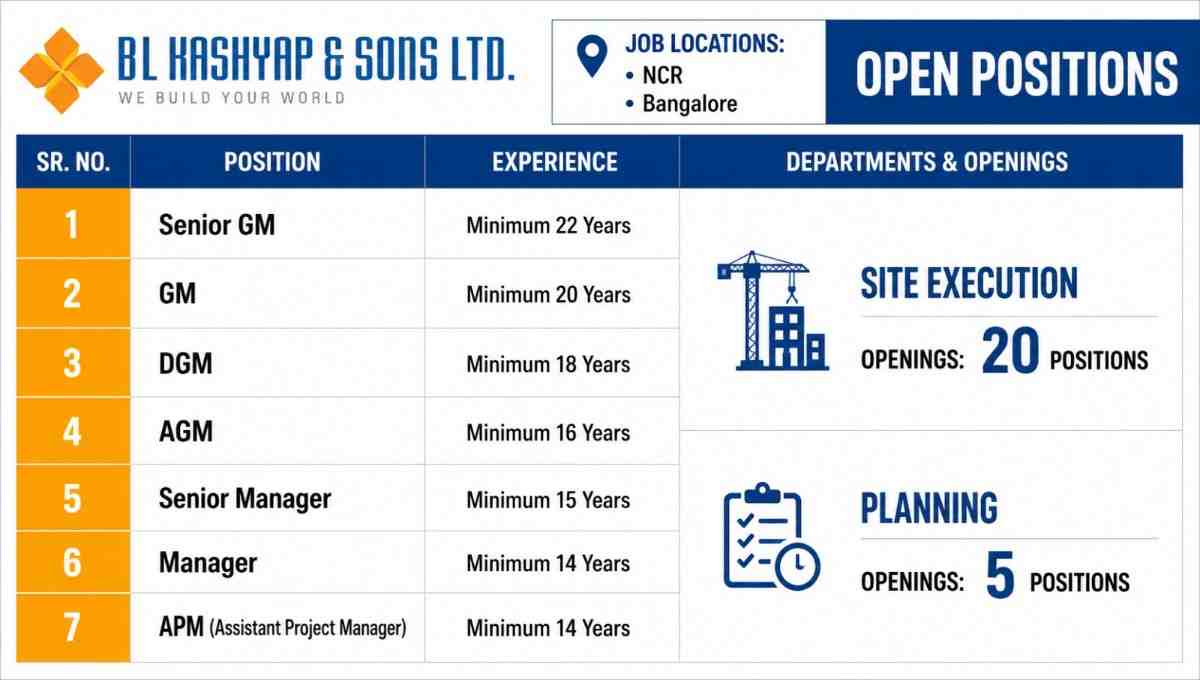 BL KASHYAP & SONS LTD.
WE BUILD YOUR WORLD

JOB LOCATIONS:
• NCR
• Bangalore

OPEN POSITIONS

| SR. NO. | POSITION | EXPERIENCE |
|---|---|---|
| 1 | Senior GM | Minimum 22 Years |
| 2 | GM | Minimum 20 Years |
| 3 | DGM | Minimum 18 Years |
| 4 | AGM | Minimum 16 Years |
| 5 | Senior Manager | Minimum 15 Years |
| 6 | Manager | Minimum 14 Years |
| 7 | APM (Assistant Project Manager) | Minimum 14 Years |

DEPARTMENTS & OPENINGS

SITE EXECUTION
OPENINGS: 20 POSITIONS

PLANNING
OPENINGS: 5 POSITIONS